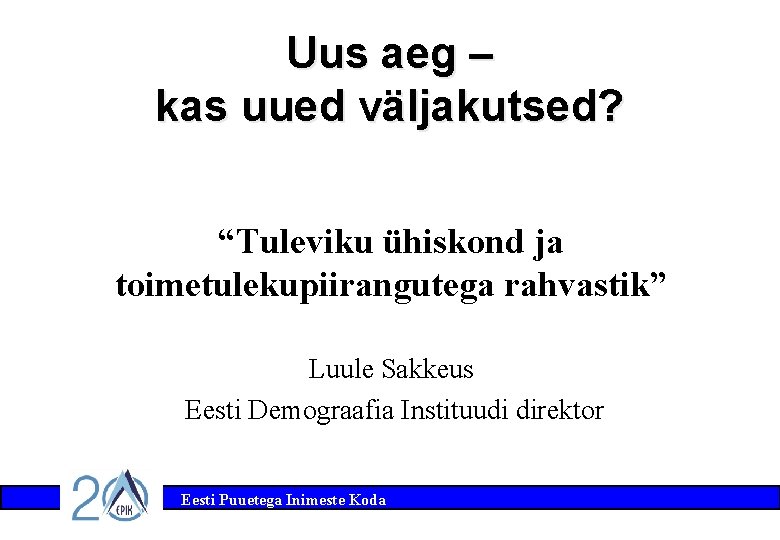 Uus aeg –
kas uued väljakutsed?

“Tuleviku ühiskond ja toimetulekupiirangutega rahvastik”

Luule Sakkeus
Eesti Demograafia Instituudi direktor

20 EPIK

Eesti Puuetega Inimeste Koda